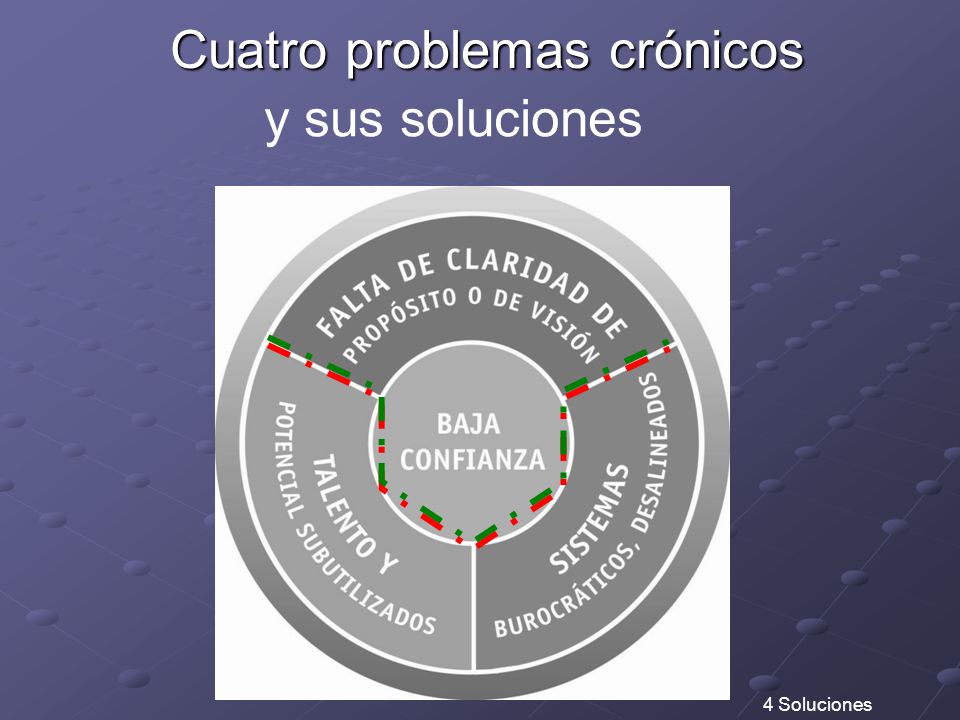 Cuatro problemas crónicos
y sus soluciones

FALTA DE CLARIDAD DE
PROPÓSITO O DE VISIÓN

BAJA
CONFIANZA

TALENTO Y
POTENCIAL SUBUTILIZADOS

SISTEMAS
BUROCRÁTICOS, DESALINEADOS

4 Soluciones